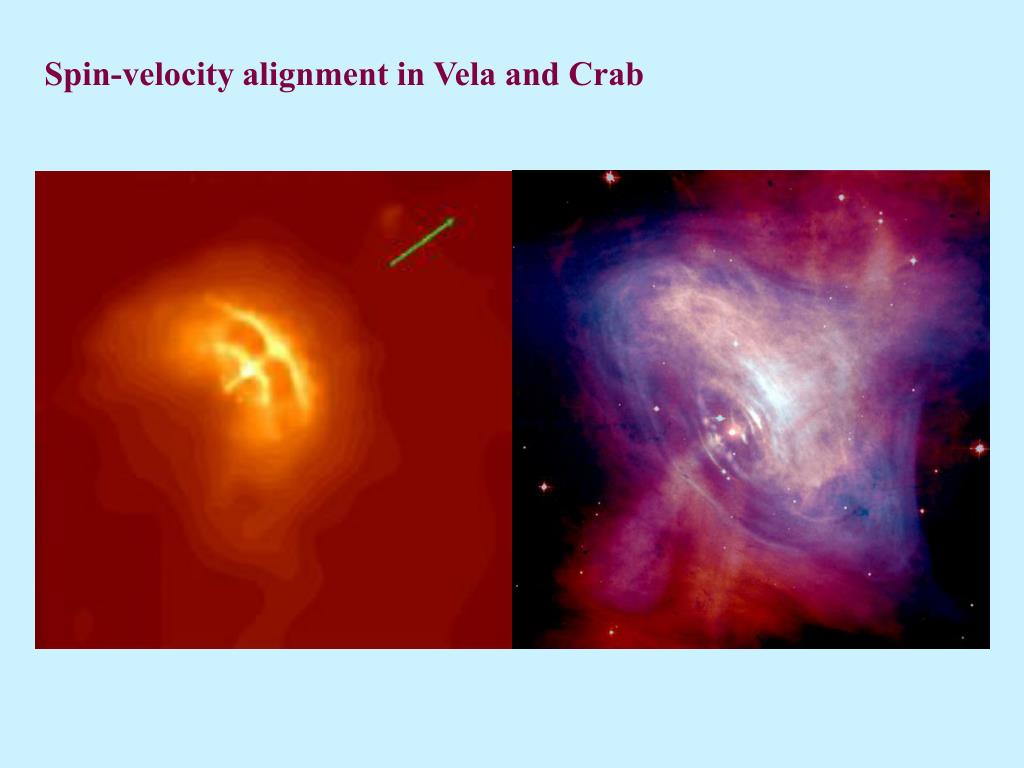 Spin-velocity alignment in Vela and Crab